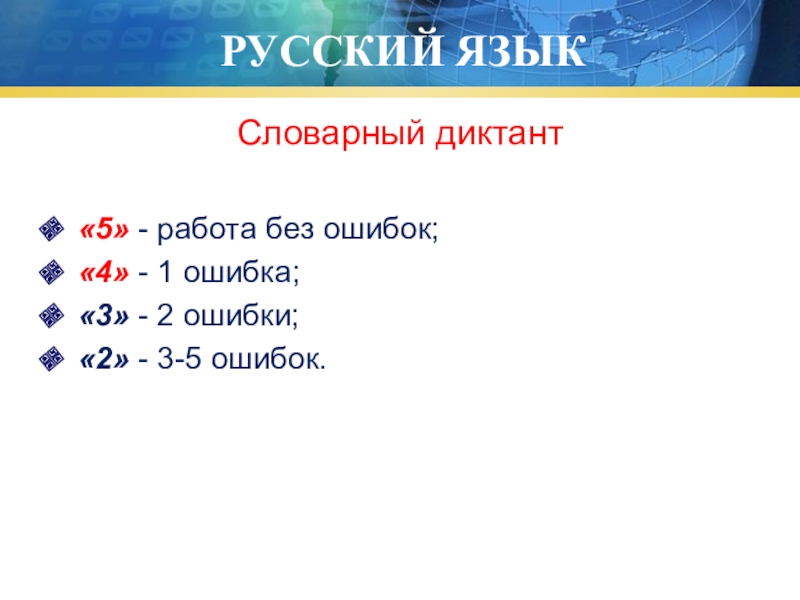 РУССКИЙ ЯЗЫК

Словарный диктант

«5» - работа без ошибок;
«4» - 1 ошибка;
«3» - 2 ошибки;
«2» - 3-5 ошибок.